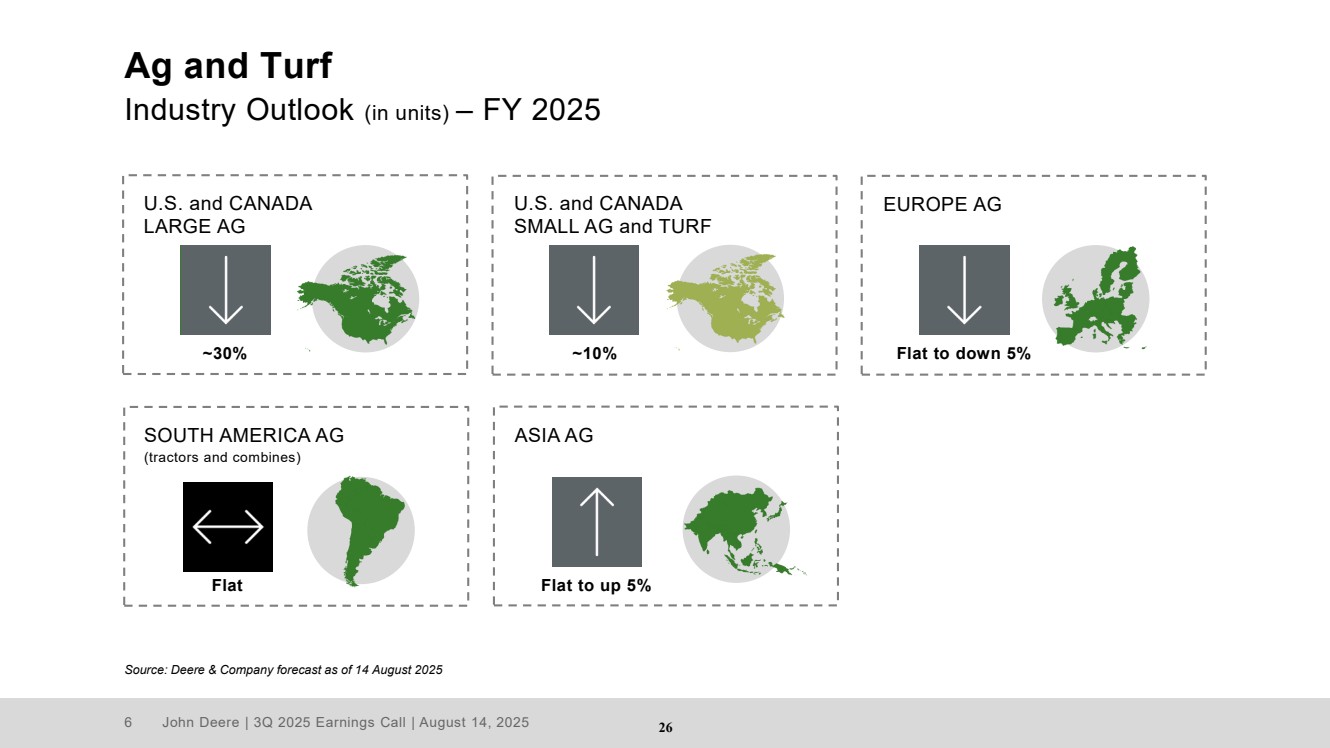 Ag and Turf
Industry Outlook (in units) – FY 2025

U.S. and CANADA LARGE AG
~30%

U.S. and CANADA SMALL AG and TURF
~10%

EUROPE AG
Flat to down 5%

SOUTH AMERICA AG
(tractors and combines)
Flat

ASIA AG
Flat to up 5%

Source: Deere & Company forecast as of 14 August 2025

6 John Deere | 3Q 2025 Earnings Call | August 14, 2025

26